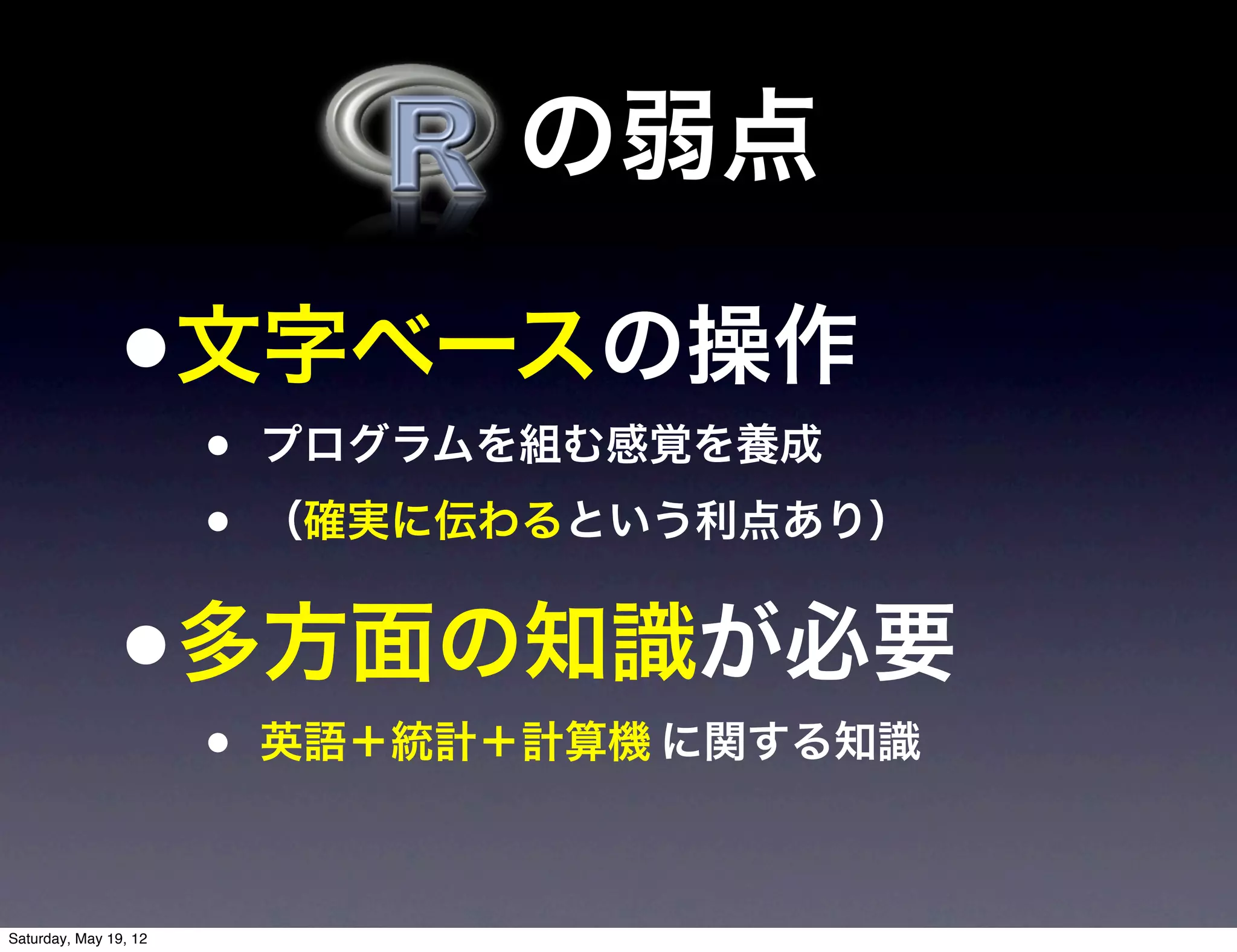 R の弱点

• 文字ベースの操作

• プログラムを組む感覚を養成

• （確実に伝わるという利点あり）

• 多方面の知識が必要

• 英語＋統計＋計算機 に関する知識

Saturday, May 19, 12